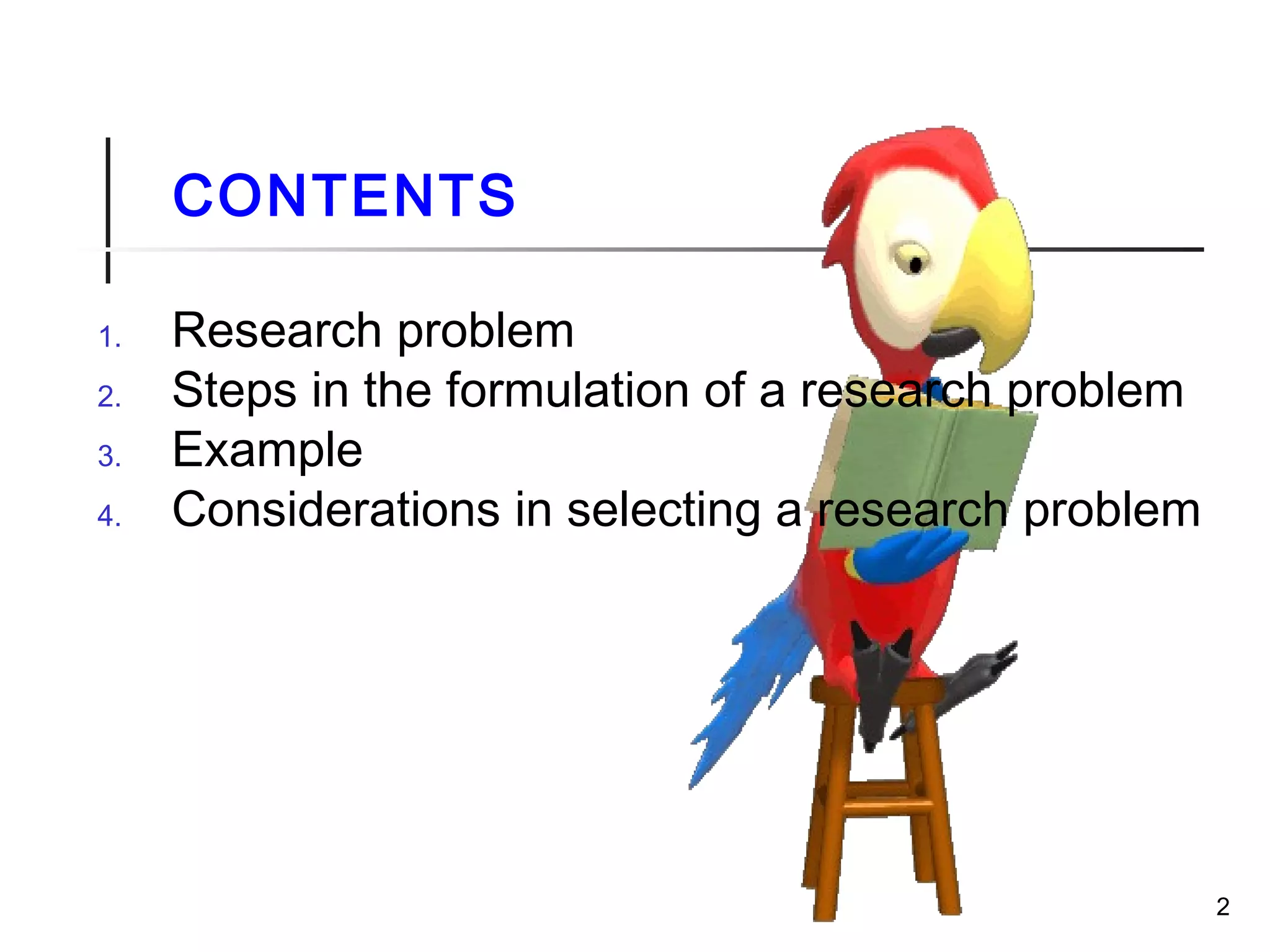 CONTENTS

1. Research problem
2. Steps in the formulation of a research problem
3. Example
4. Considerations in selecting a research problem

2